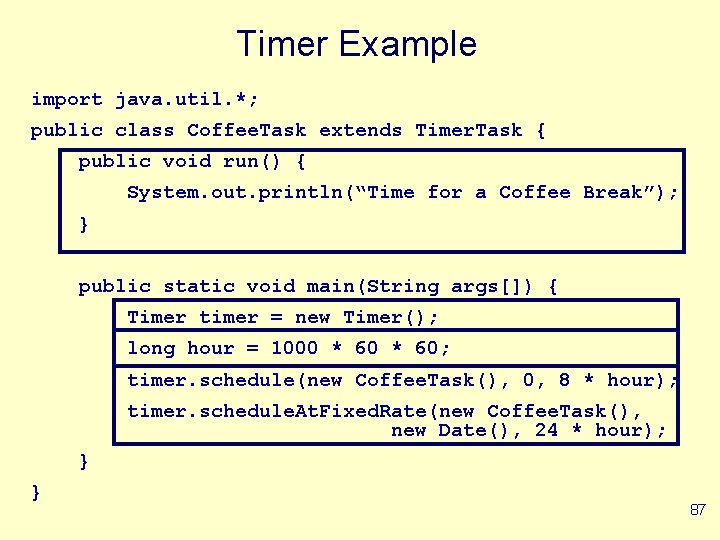 Timer Example

import java.util.*;
public class CoffeeTask extends TimerTask {
public void run() {
System.out.println(“Time for a Coffee Break”);
}

public static void main(String args[]) {
Timer timer = new Timer();
long hour = 1000 * 60 * 60;
timer.schedule(new CoffeeTask(), 0, 8 * hour);
timer.scheduleAtFixedRate(new CoffeeTask(), new Date(), 24 * hour);
}
}

87